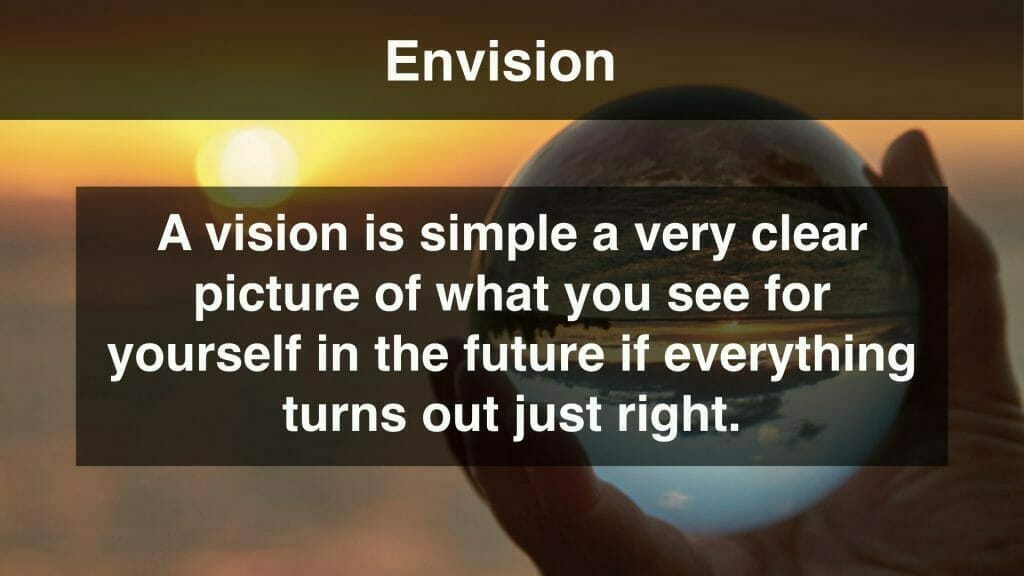 Envision

A vision is simple a very clear picture of what you see for yourself in the future if everything turns out just right.